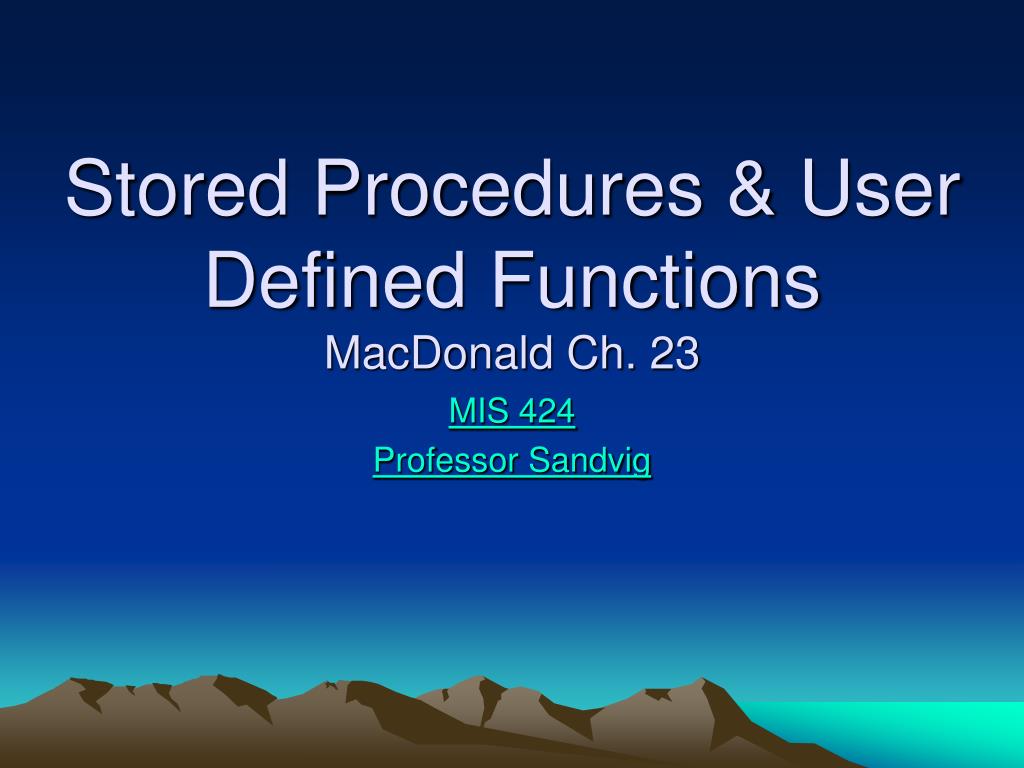 Stored Procedures & User Defined Functions
MacDonald Ch. 23

MIS 424

Professor Sandvig